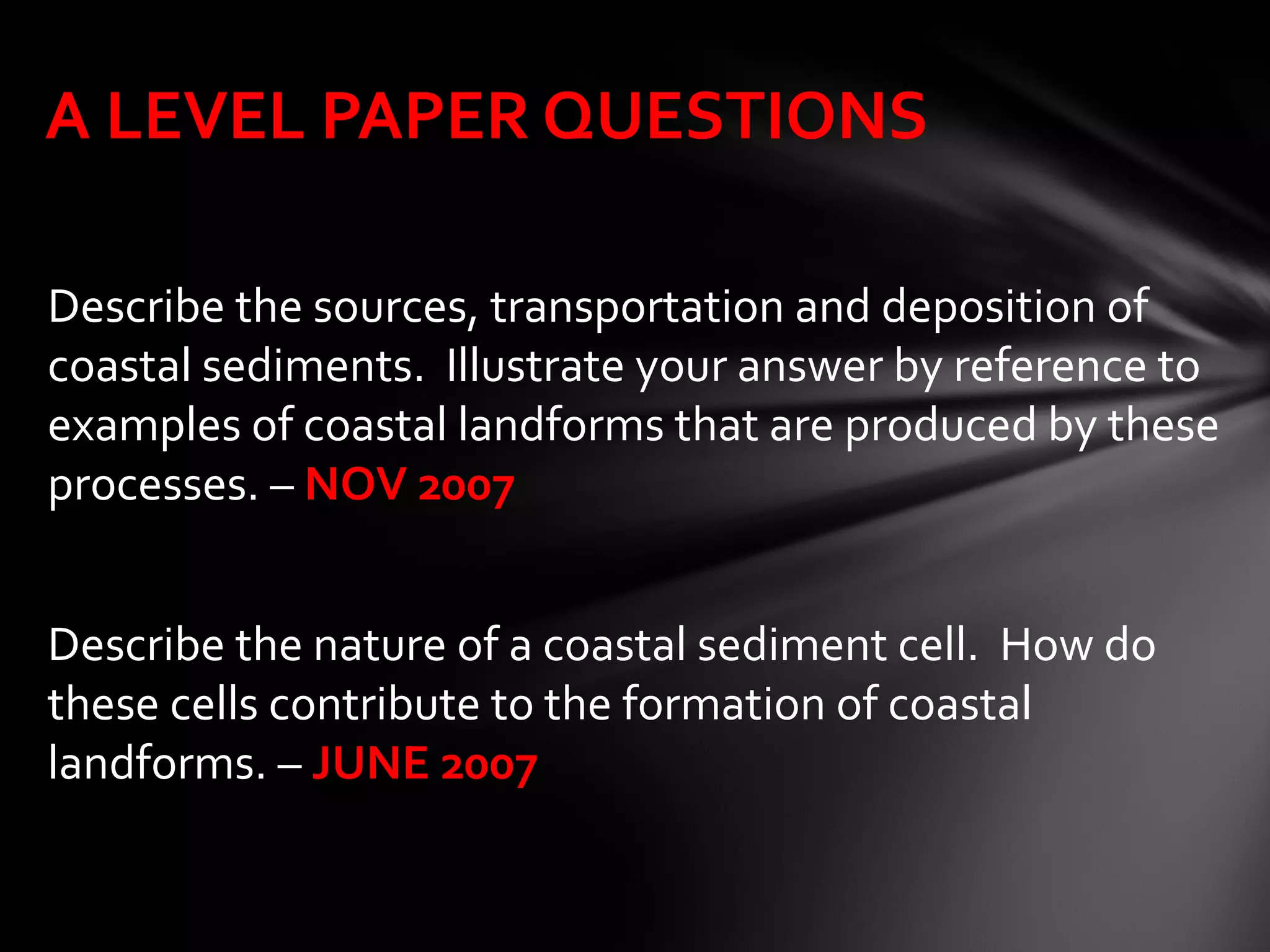 A LEVEL PAPER QUESTIONS

Describe the sources, transportation and deposition of coastal sediments.  Illustrate your answer by reference to examples of coastal landforms that are produced by these processes. – NOV 2007

Describe the nature of a coastal sediment cell.  How do these cells contribute to the formation of coastal landforms. – JUNE 2007